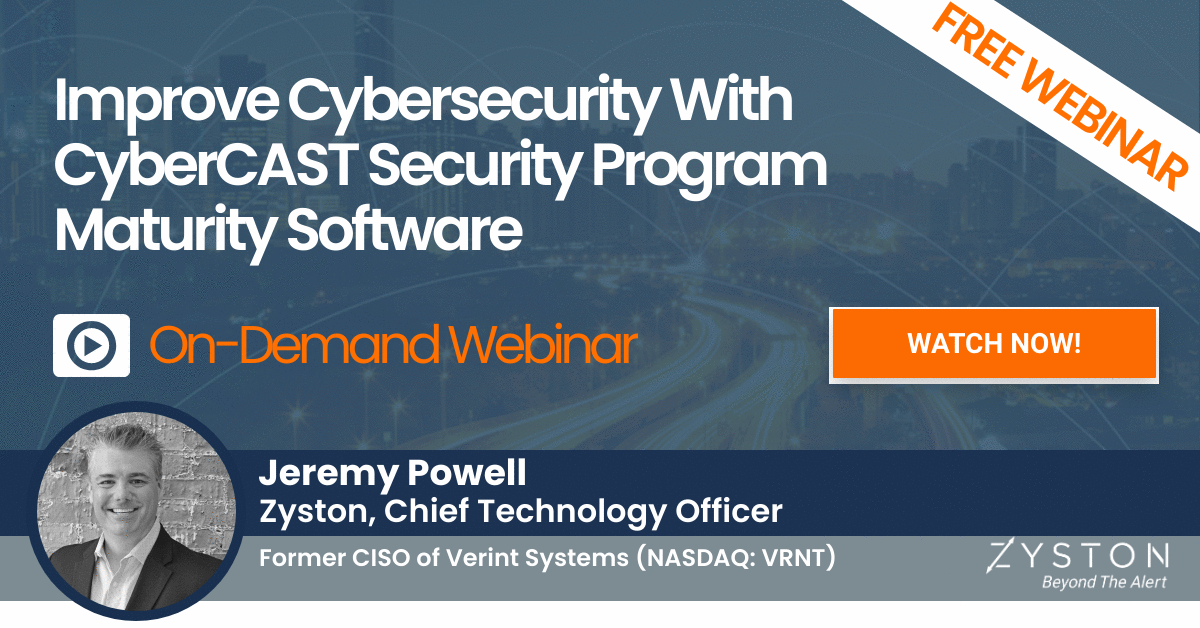 FREE WEBINAR

Improve Cybersecurity With CyberCAST Security Program Maturity Software

On-Demand Webinar

WATCH NOW!

Jeremy Powell
Zyston, Chief Technology Officer

Former CISO of Verint Systems (NASDAQ: VRNT)

ZYSTON
Beyond The Alert